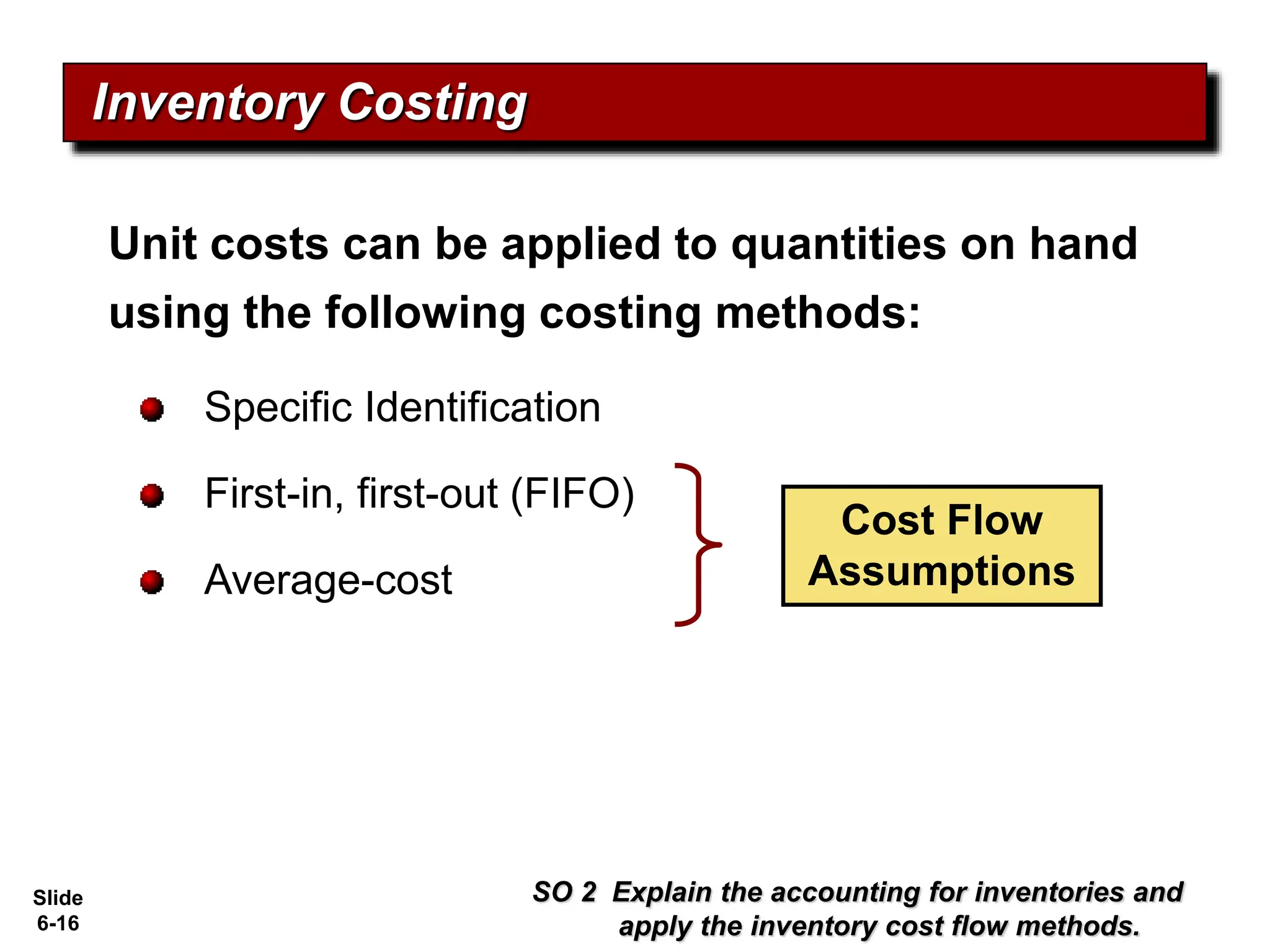 Inventory Costing

Unit costs can be applied to quantities on hand using the following costing methods:

Specific Identification

First-in, first-out (FIFO)

Average-cost

Cost Flow Assumptions

Slide 6-16

SO 2 Explain the accounting for inventories and apply the inventory cost flow methods.